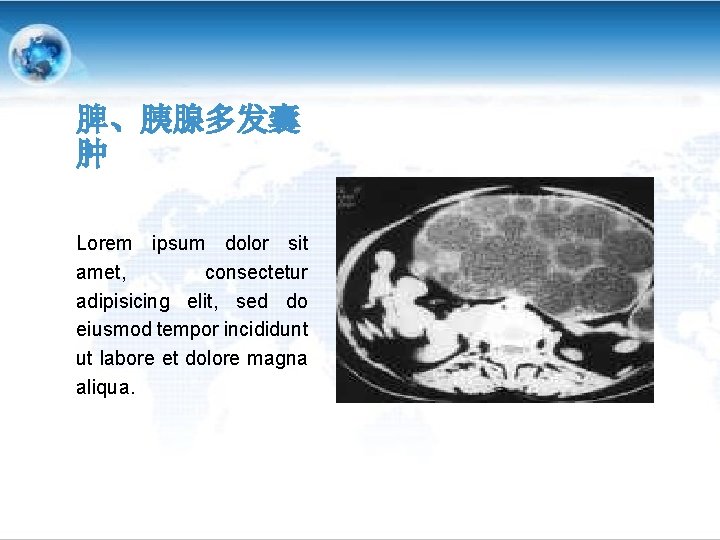 脾、胰腺多发囊肿

Lorem ipsum dolor sit amet, consectetur adipisicing elit, sed do eiusmod tempor incididunt ut labore et dolore magna aliqua.